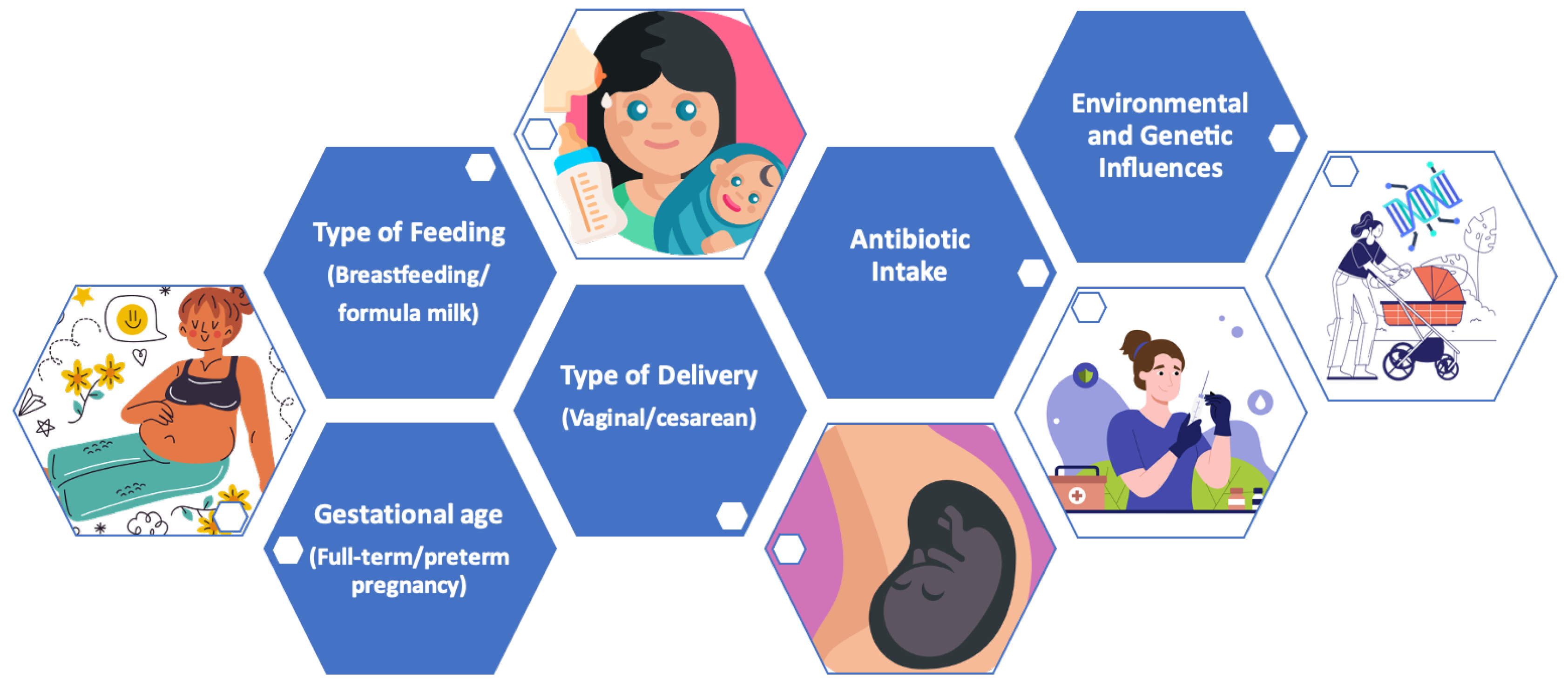 Type of Feeding
(Breastfeeding/
formula milk)

Gestational age
(Full-term/preterm
pregnancy)

Type of Delivery
(Vaginal/cesarean)

Antibiotic
Intake

Environmental
and Genetic
Influences